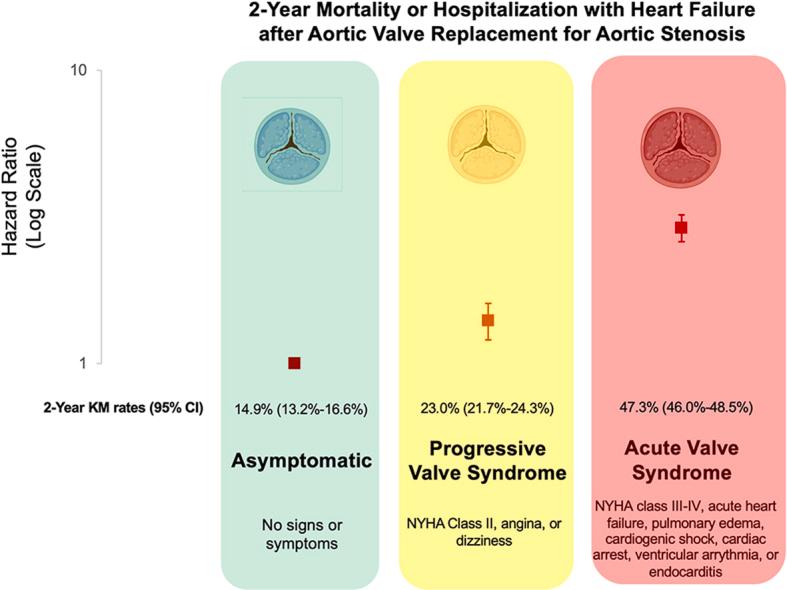 2-Year Mortality or Hospitalization with Heart Failure after Aortic Valve Replacement for Aortic Stenosis

Hazard Ratio (Log Scale)

10

1

2-Year KM rates (95% CI)

14.9% (13.2%-16.6%)

Asymptomatic

No signs or symptoms

23.0% (21.7%-24.3%)

Progressive Valve Syndrome

NYHA Class II, angina, or dizziness

47.3% (46.0%-48.5%)

Acute Valve Syndrome

NYHA class III-IV, acute heart failure, pulmonary edema, cardiogenic shock, cardiac arrest, ventricular arrythmia, or endocarditis